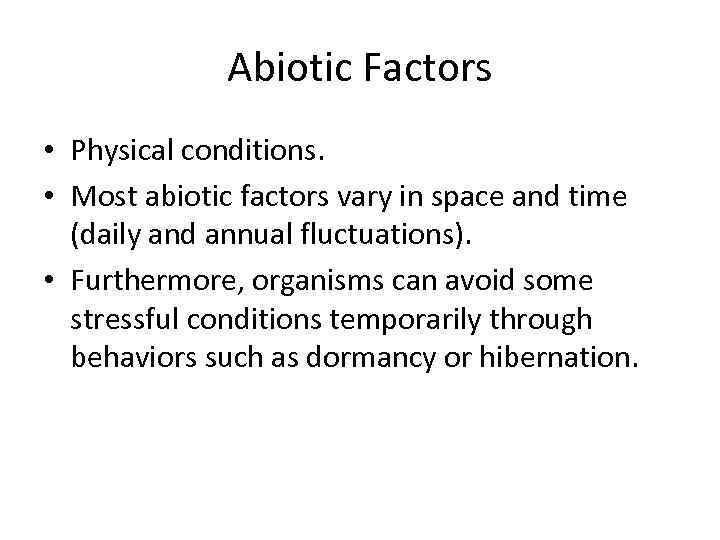 Abiotic Factors

• Physical conditions.
• Most abiotic factors vary in space and time (daily and annual fluctuations).
• Furthermore, organisms can avoid some stressful conditions temporarily through behaviors such as dormancy or hibernation.